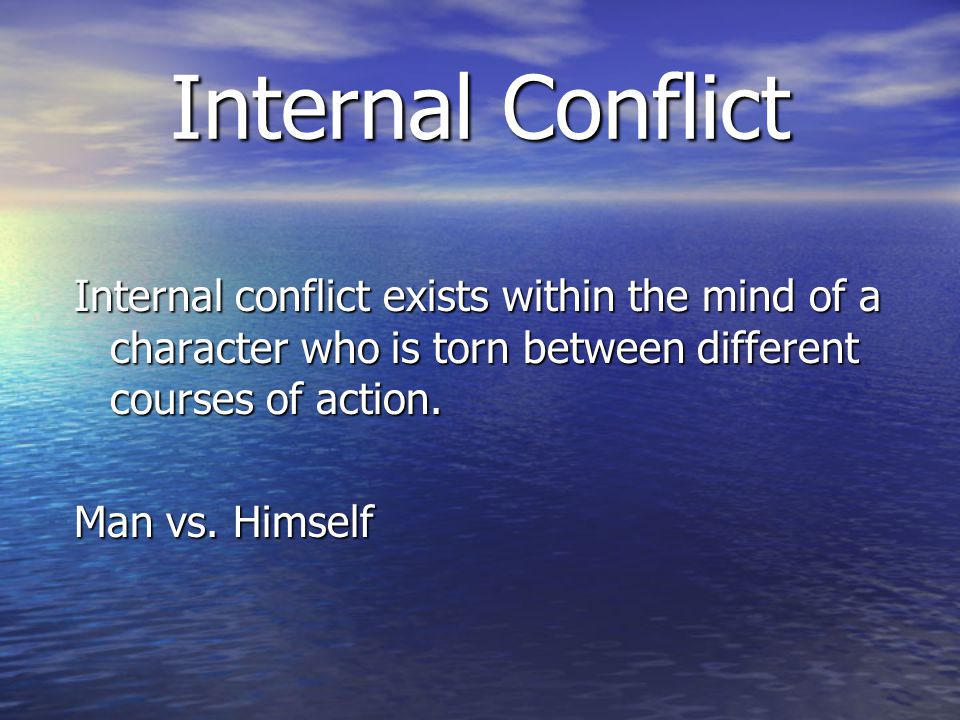 Internal Conflict

Internal conflict exists within the mind of a character who is torn between different courses of action.

Man vs. Himself